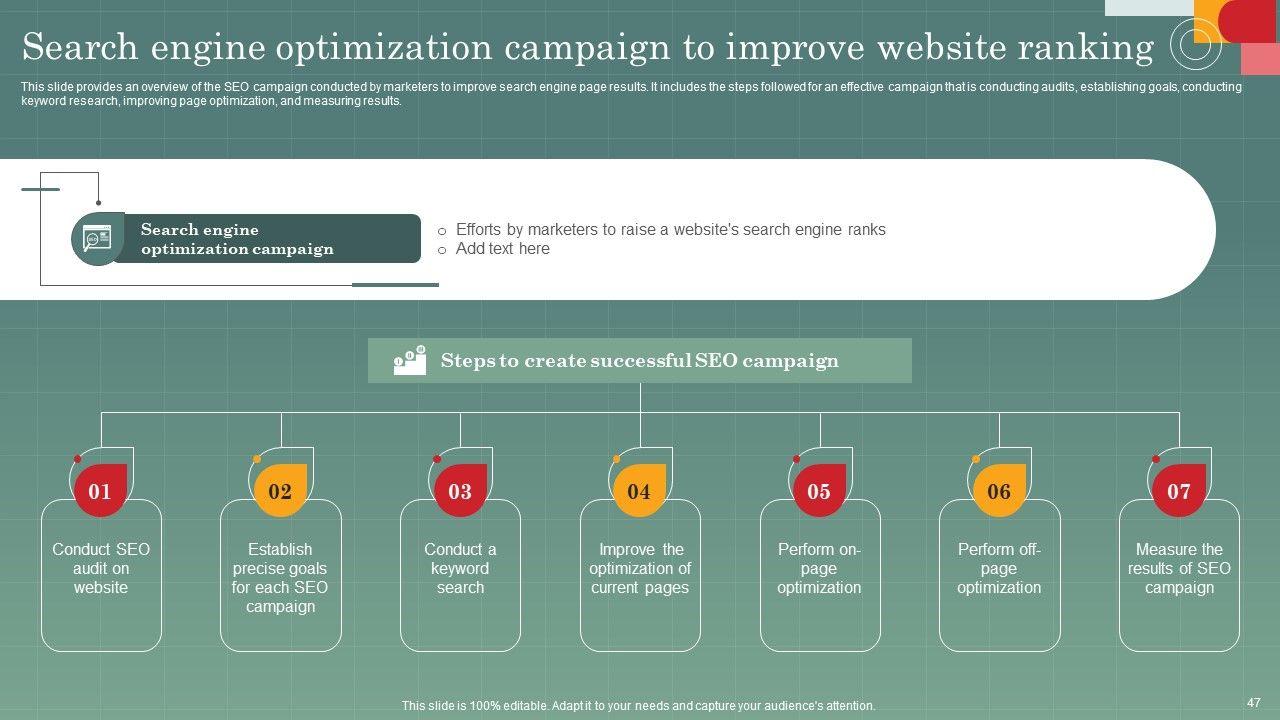 Search engine optimization campaign to improve website ranking

This slide provides an overview of the SEO campaign conducted by marketers to improve search engine page results. It includes the steps followed for an effective campaign that is conducting audits, establishing goals, conducting keyword research, improving page optimization, and measuring results.

Search engine optimization campaign

o Efforts by marketers to raise a website's search engine ranks
o Add text here

Steps to create successful SEO campaign

01
Conduct SEO audit on website

02
Establish precise goals for each SEO campaign

03
Conduct a keyword search

04
Improve the optimization of current pages

05
Perform on-page optimization

06
Perform off-page optimization

07
Measure the results of SEO campaign

This slide is 100% editable. Adapt it to your needs and capture your audience's attention.

47